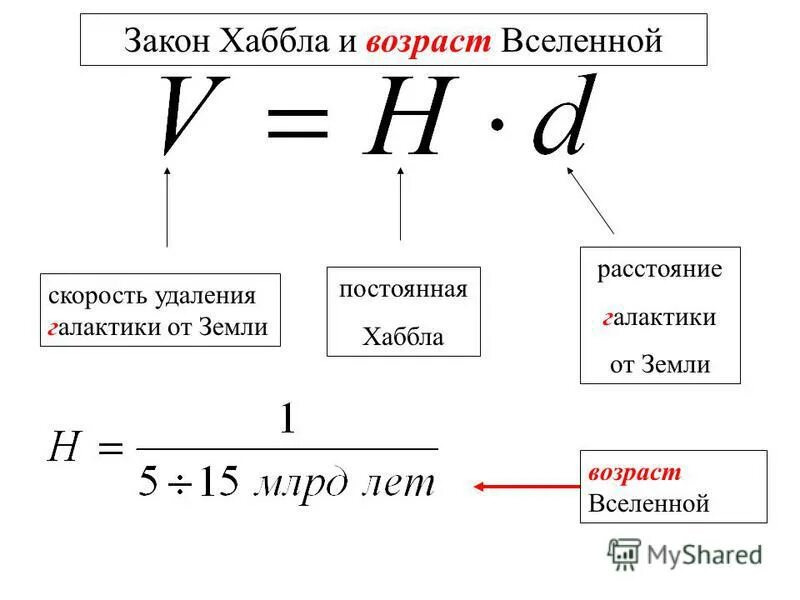 Закон Хаббла и возраст Вселенной

$V = H \cdot d$

скорость удаления галактики от Земли

постоянная Хаббла

расстояние галактики от Земли

$H = \frac{1}{5 \div 15 \text{ млрд лет}}$

возраст Вселенной

MyShared